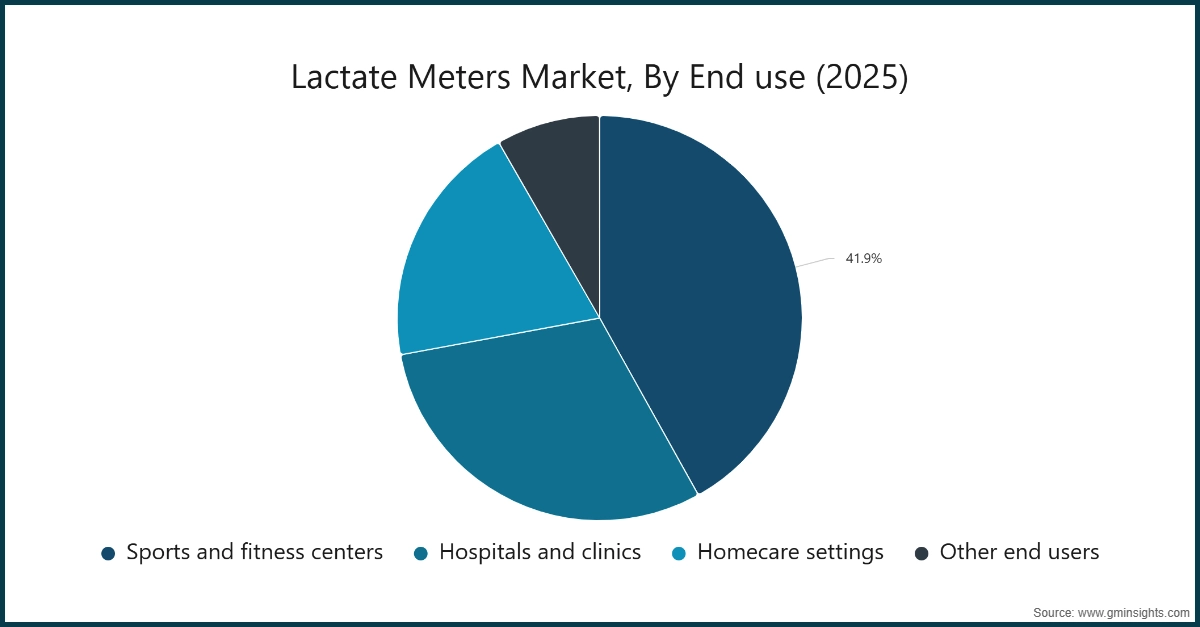 Lactate Meters Market, By End use (2025)

41.9%

Sports and fitness centers
Hospitals and clinics
Homecare settings
Other end users

Source: www.gminsights.com